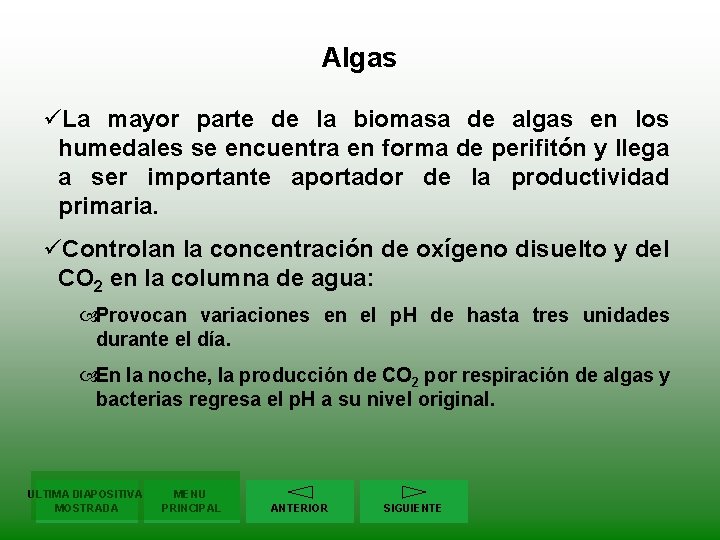 Algas

✓La mayor parte de la biomasa de algas en los humedales se encuentra en forma de perifitón y llega a ser importante aportador de la productividad primaria.

✓Controlan la concentración de oxígeno disuelto y del $CO_2$ en la columna de agua:

Provocan variaciones en el pH de hasta tres unidades durante el día.

En la noche, la producción de $CO_2$ por respiración de algas y bacterias regresa el pH a su nivel original.

ULTIMA DIAPOSITIVA MOSTRADA

MENU PRINCIPAL

ANTERIOR

SIGUIENTE